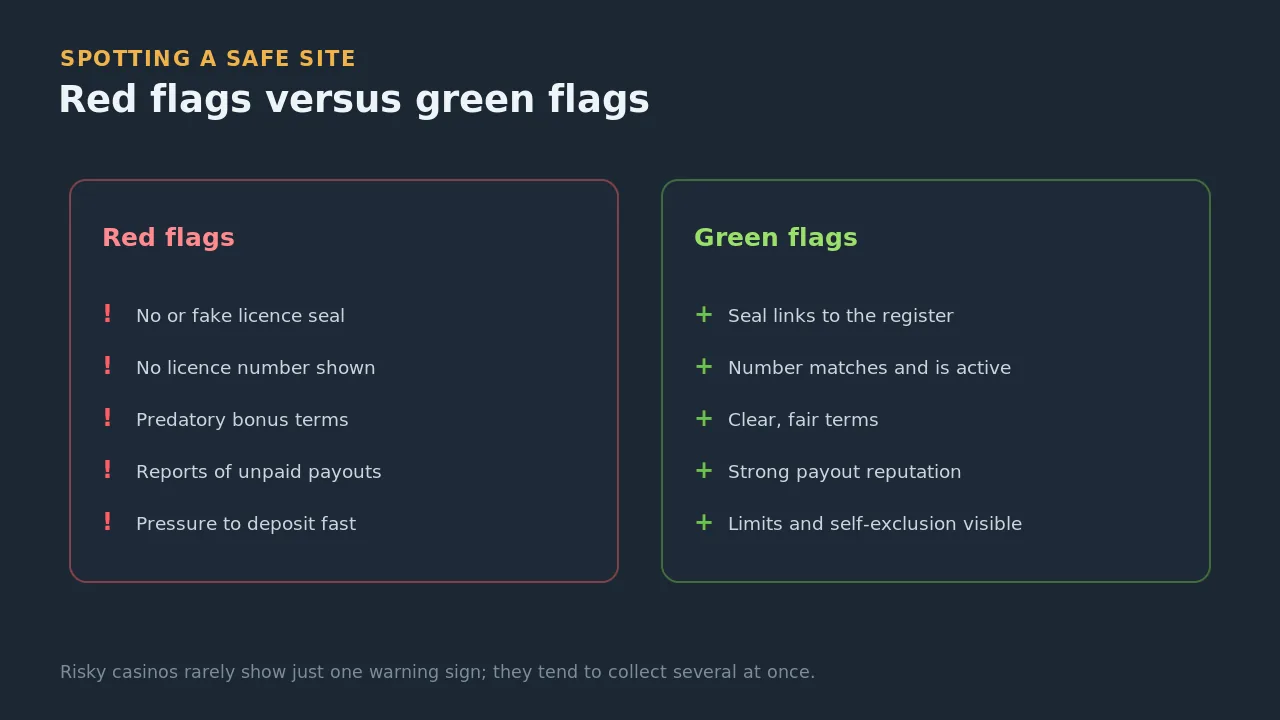 SPOTTING A SAFE SITE

Red flags versus green flags

Red flags

! No or fake licence seal
! No licence number shown
! Predatory bonus terms
! Reports of unpaid payouts
! Pressure to deposit fast

Green flags

+ Seal links to the register
+ Number matches and is active
+ Clear, fair terms
+ Strong payout reputation
+ Limits and self-exclusion visible

Risky casinos rarely show just one warning sign; they tend to collect several at once.